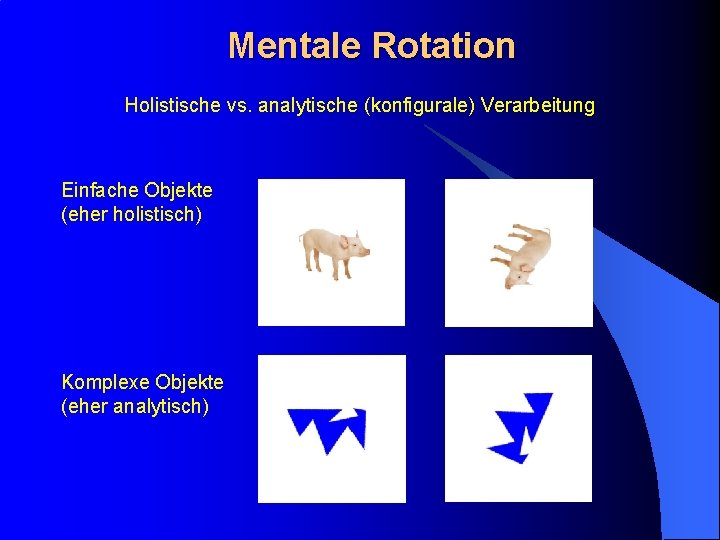 Mentale Rotation

Holistische vs. analytische (konfigurale) Verarbeitung

Einfache Objekte
(eher holistisch)

Komplexe Objekte
(eher analytisch)